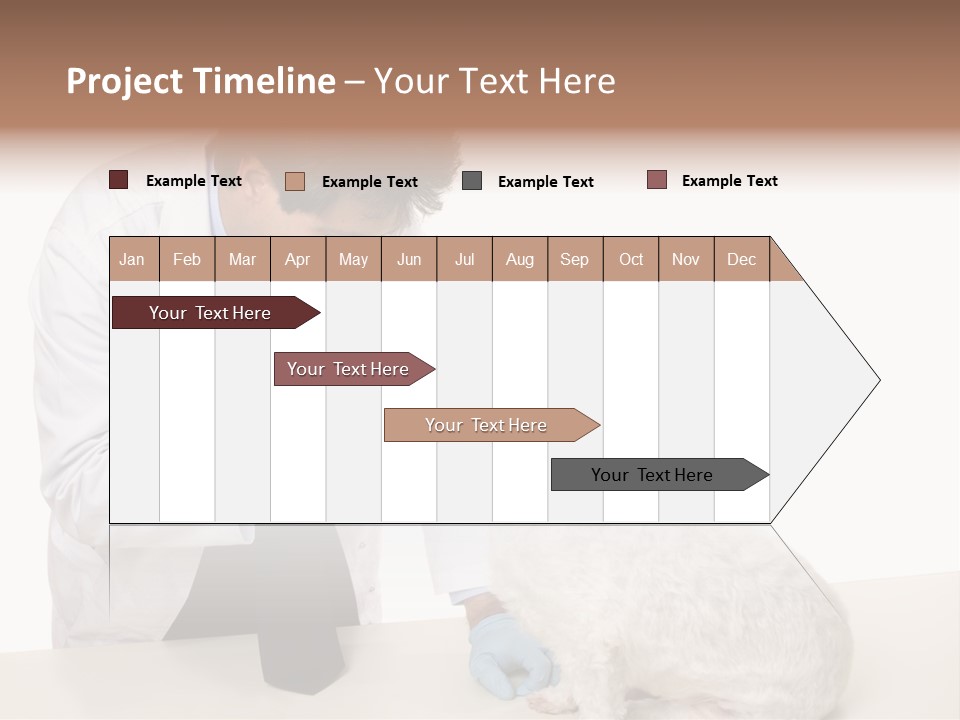 Project Timeline – Your Text Here

Example Text
Example Text
Example Text
Example Text

| Jan | Feb | Mar | Apr | May | Jun | Jul | Aug | Sep | Oct | Nov | Dec |
|---|---|---|---|---|---|---|---|---|---|---|---|

Your Text Here
Your Text Here
Your Text Here
Your Text Here